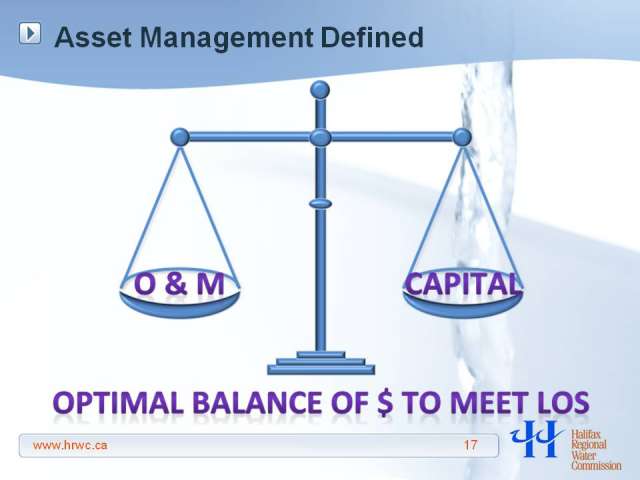 Asset Management Defined

O & M

CAPITAL

OPTIMAL BALANCE OF $ TO MEET LOS

www.hrwc.ca

17

Halifax Regional Water Commission